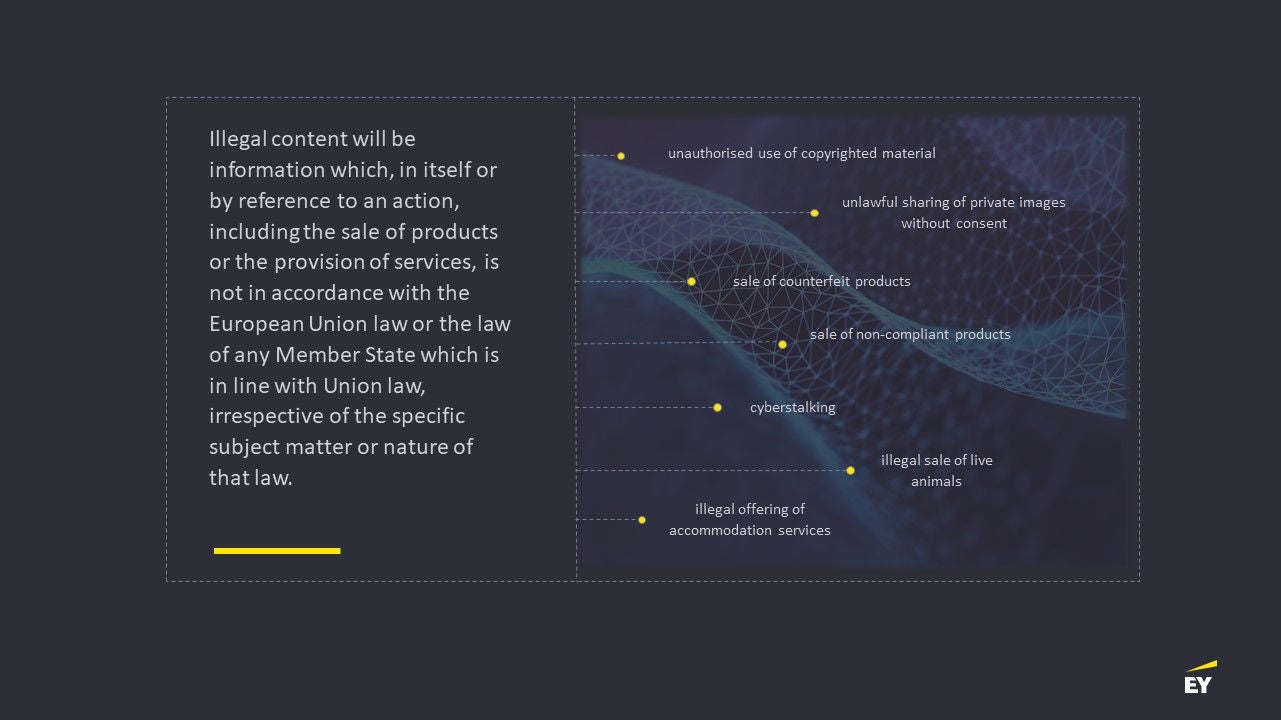 Illegal content will be information which, in itself or by reference to an action, including the sale of products or the provision of services, is not in accordance with the European Union law or the law of any Member State which is in line with Union law, irrespective of the specific subject matter or nature of that law.

unauthorised use of copyrighted material

unlawful sharing of private images without consent

sale of counterfeit products

sale of non-compliant products

cyberstalking

illegal sale of live animals

illegal offering of accommodation services

EY